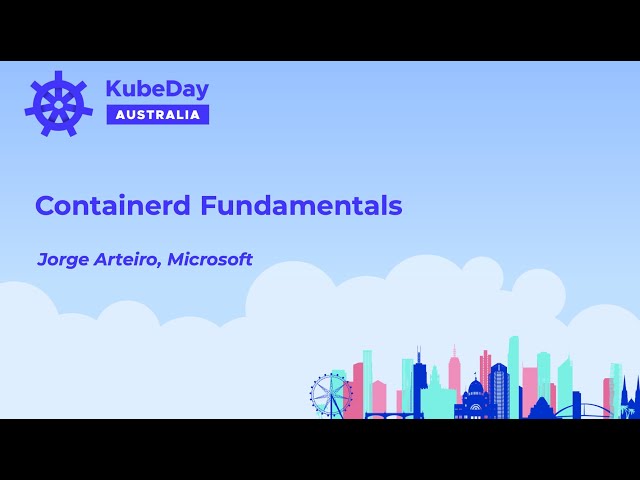 KubeDay
AUSTRALIA

Containerd Fundamentals

Jorge Arteiro, Microsoft